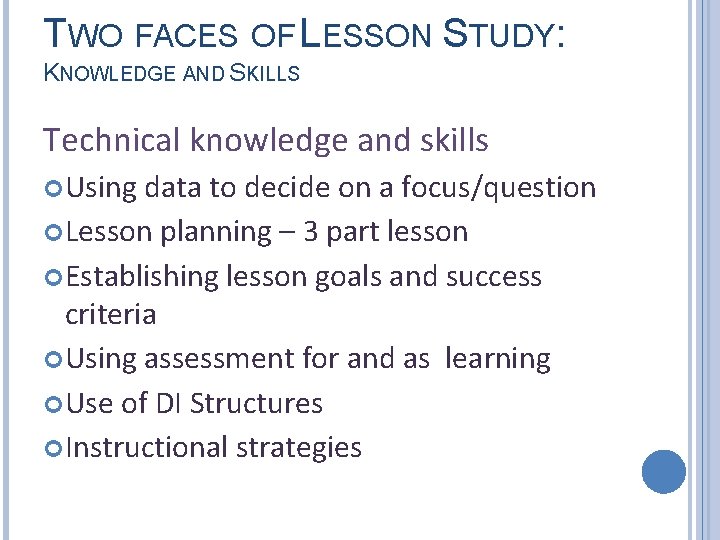 TWO FACES OF LESSON STUDY:
KNOWLEDGE AND SKILLS

Technical knowledge and skills

Using data to decide on a focus/question

Lesson planning – 3 part lesson

Establishing lesson goals and success criteria

Using assessment for and as learning

Use of DI Structures

Instructional strategies